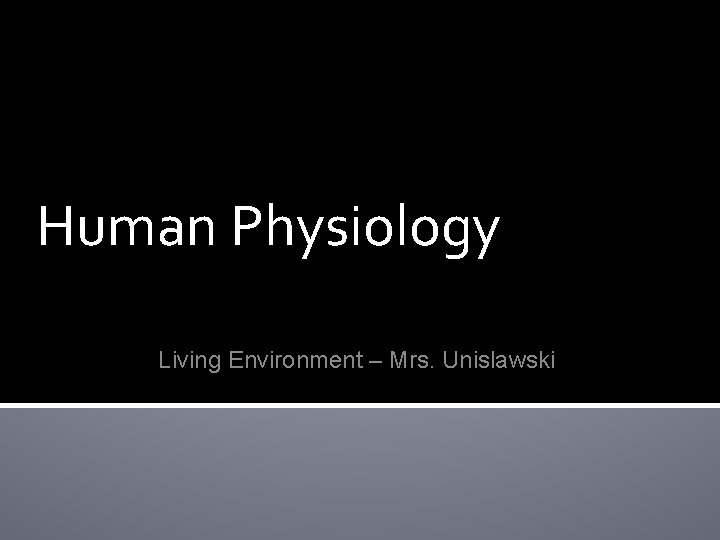 Human Physiology

Living Environment – Mrs. Unislawski